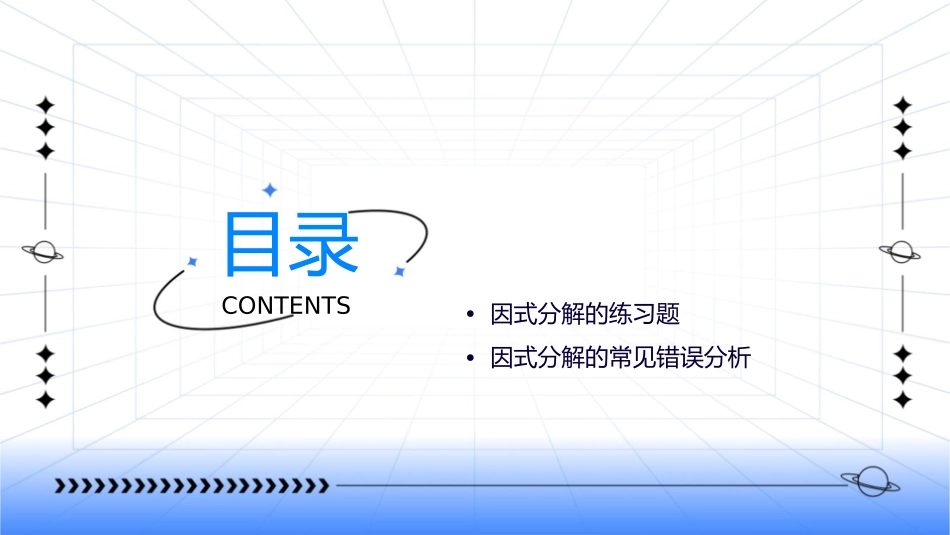 目录
CONTENTS

• 因式分解的练习题
• 因式分解的常见错误分析